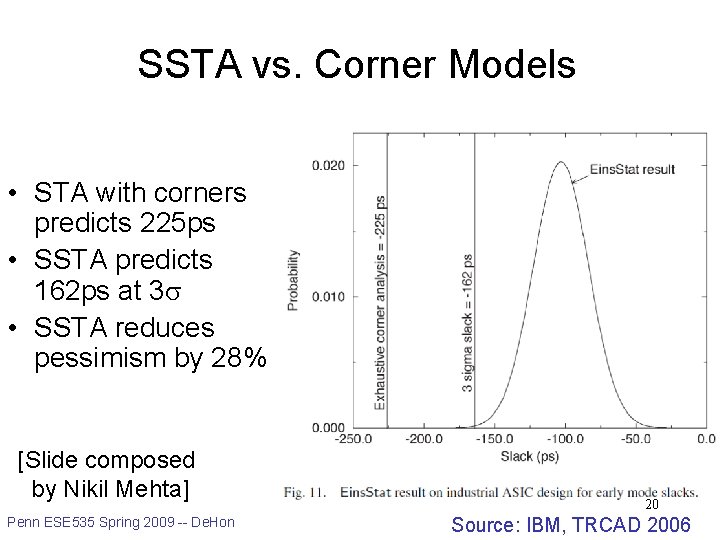 SSTA vs. Corner Models

• STA with corners predicts 225ps
• SSTA predicts 162ps at 3$\sigma$
• SSTA reduces pessimism by 28%

[Slide composed by Nikil Mehta]

Probability
0.020
0.010
0.000
Exhaustive corner analysis = -225 ps
3 sigma slack = -162 ps
EinsStat result
-250.0 -200.0 -150.0 -100.0 -50.0 0.0
Slack (ps)

Fig. 11. EinsStat result on industrial ASIC design for early mode slacks.

20

Penn ESE535 Spring 2009 -- DeHon

Source: IBM, TRCAD 2006